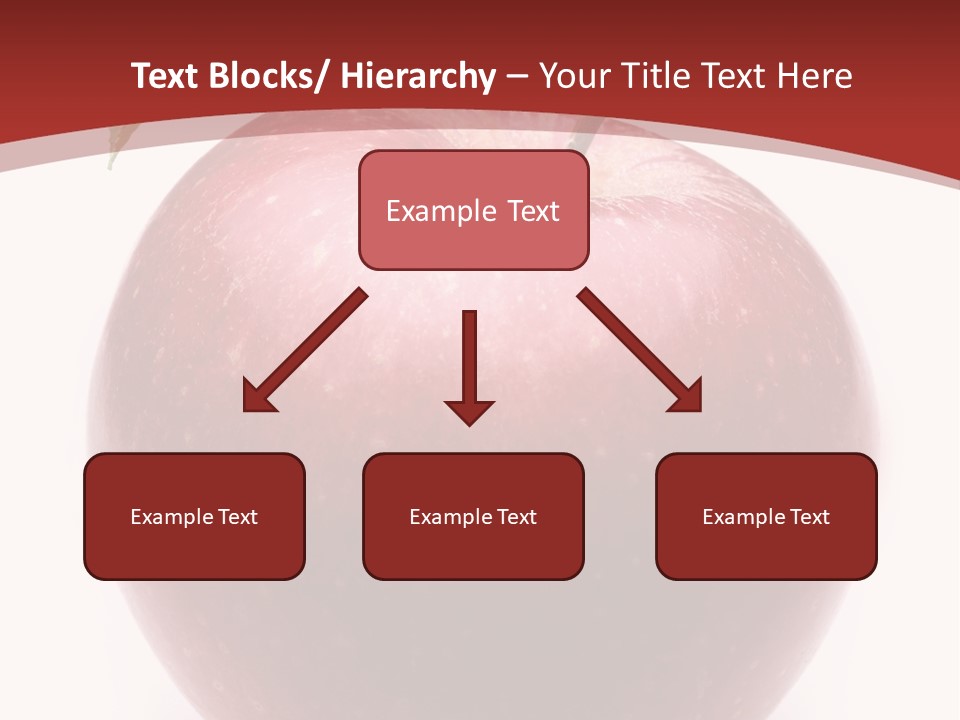 Text Blocks/ Hierarchy – Your Title Text Here

Example Text

Example Text

Example Text

Example Text